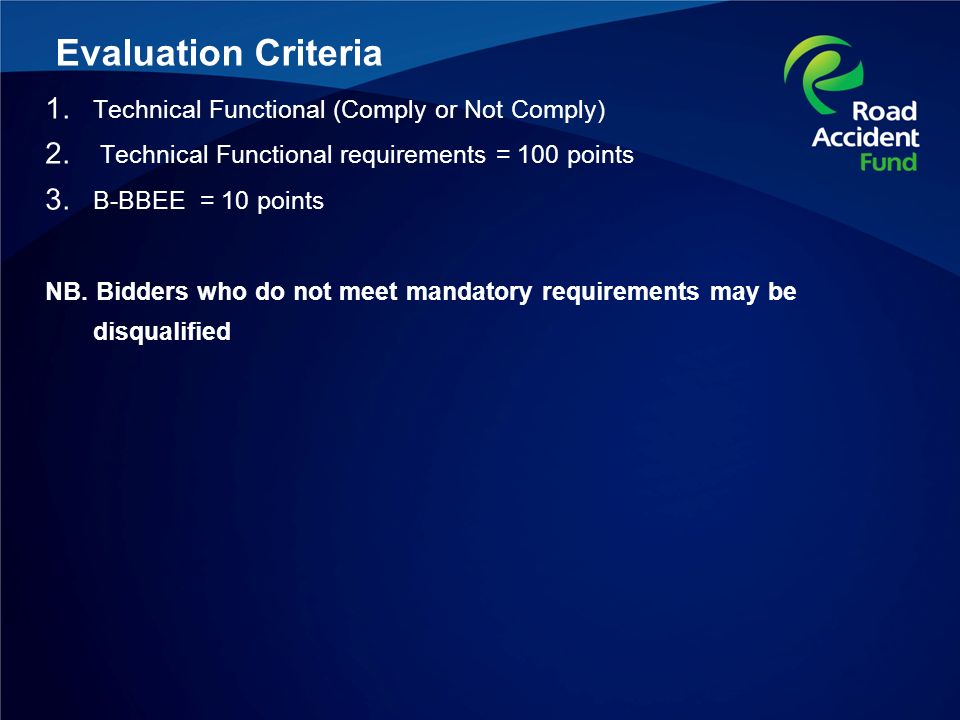 Evaluation Criteria

Road Accident Fund

1. Technical Functional (Comply or Not Comply)
2. Technical Functional requirements = 100 points
3. B-BBEE = 10 points

NB. Bidders who do not meet mandatory requirements may be disqualified